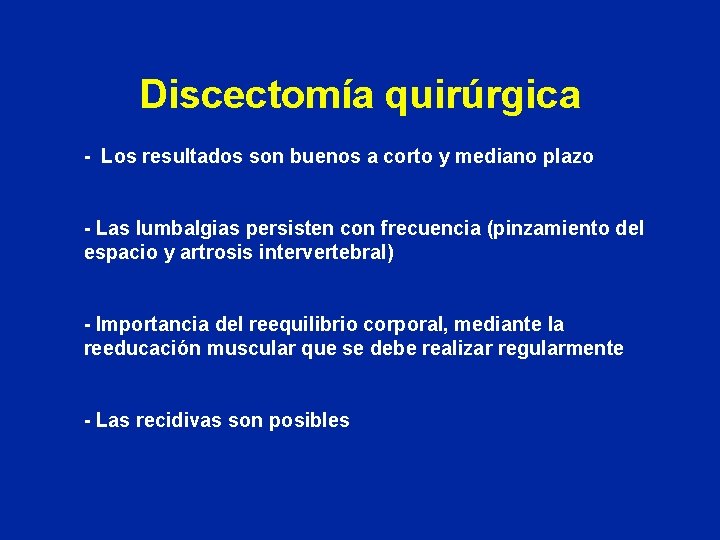 Discectomía quirúrgica

- Los resultados son buenos a corto y mediano plazo

- Las lumbalgias persisten con frecuencia (pinzamiento del espacio y artrosis intervertebral)

- Importancia del reequilibrio corporal, mediante la reeducación muscular que se debe realizar regularmente

- Las recidivas son posibles